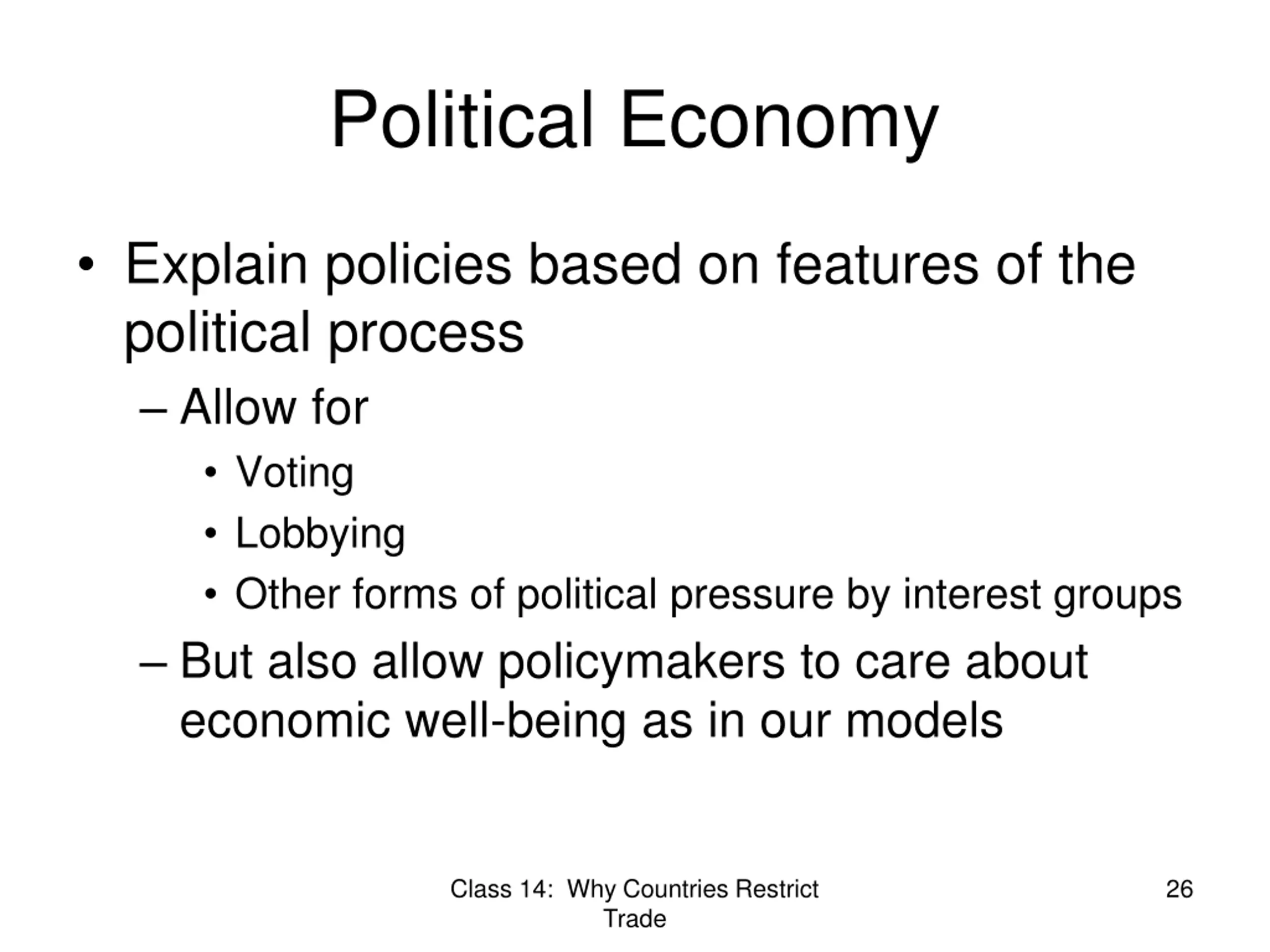 Political Economy

• Explain policies based on features of the political process
  – Allow for
    • Voting
    • Lobbying
    • Other forms of political pressure by interest groups
  – But also allow policymakers to care about economic well-being as in our models

Class 14: Why Countries Restrict Trade

26